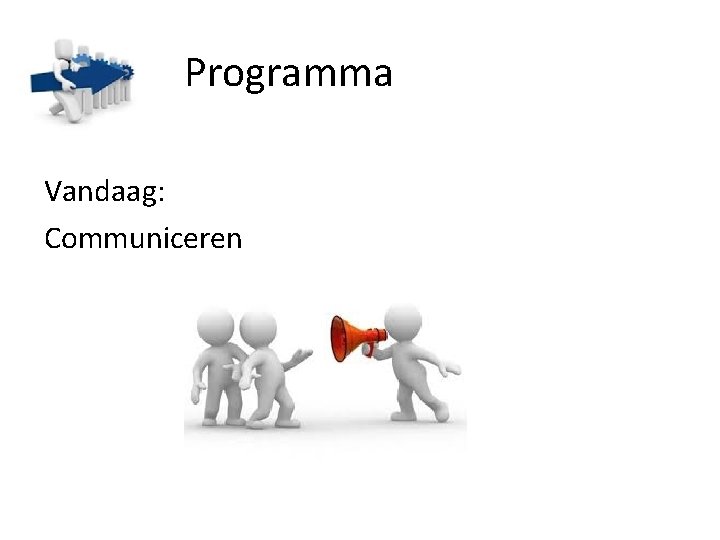 Programma

Vandaag:

Communiceren